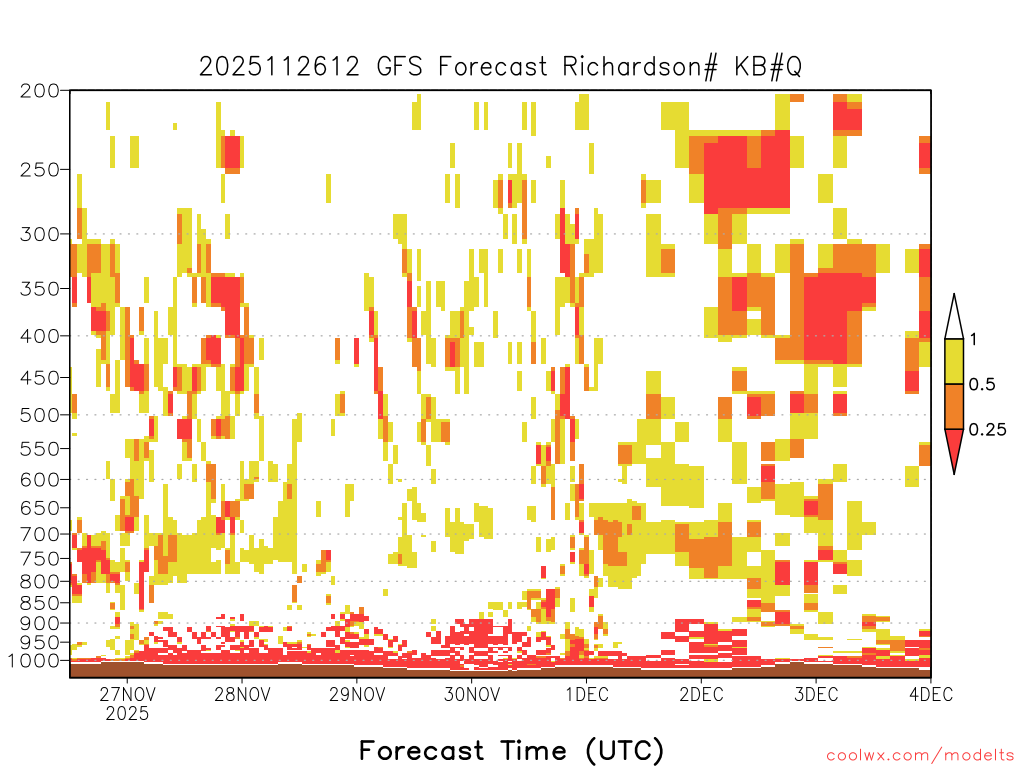 2025112612 GFS Forecast Richardson# KB#Q

200
250
300
350
400
450
500
550
600
650
700
750
800
850
900
950
1000

1
0.5
0.25

27NOV
2025
28NOV
29NOV
30NOV
1DEC
2DEC
3DEC
4DEC

Forecast Time (UTC)

coolwx.com/modelts